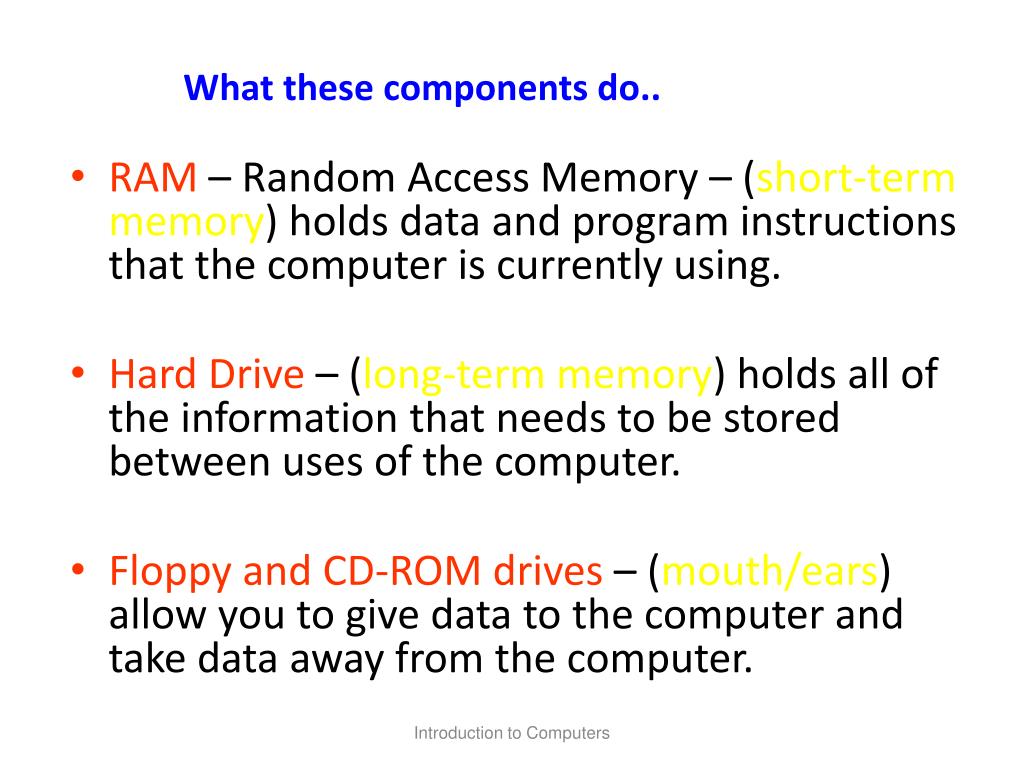 What these components do..

• RAM – Random Access Memory – (short-term memory) holds data and program instructions that the computer is currently using.

• Hard Drive – (long-term memory) holds all of the information that needs to be stored between uses of the computer.

• Floppy and CD-ROM drives – (mouth/ears) allow you to give data to the computer and take data away from the computer.

Introduction to Computers